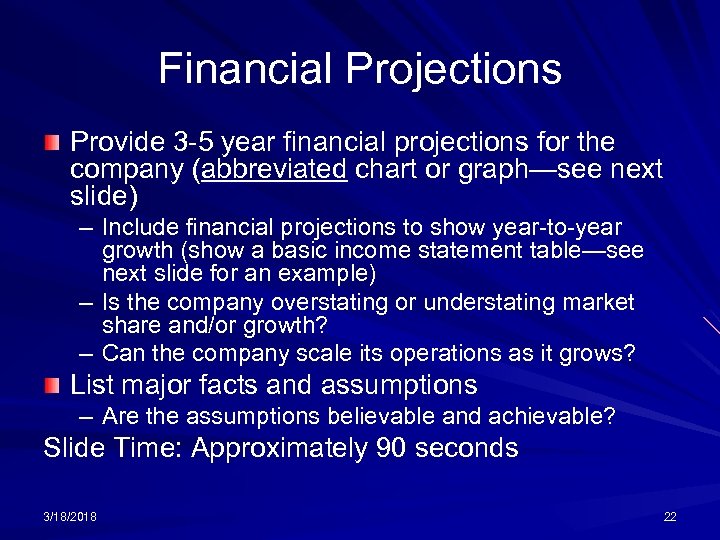 Financial Projections

Provide 3-5 year financial projections for the company (abbreviated chart or graph—see next slide)

– Include financial projections to show year-to-year growth (show a basic income statement table—see next slide for an example)

– Is the company overstating or understating market share and/or growth?

– Can the company scale its operations as it grows?

List major facts and assumptions

– Are the assumptions believable and achievable?

Slide Time: Approximately 90 seconds

3/18/2018

22